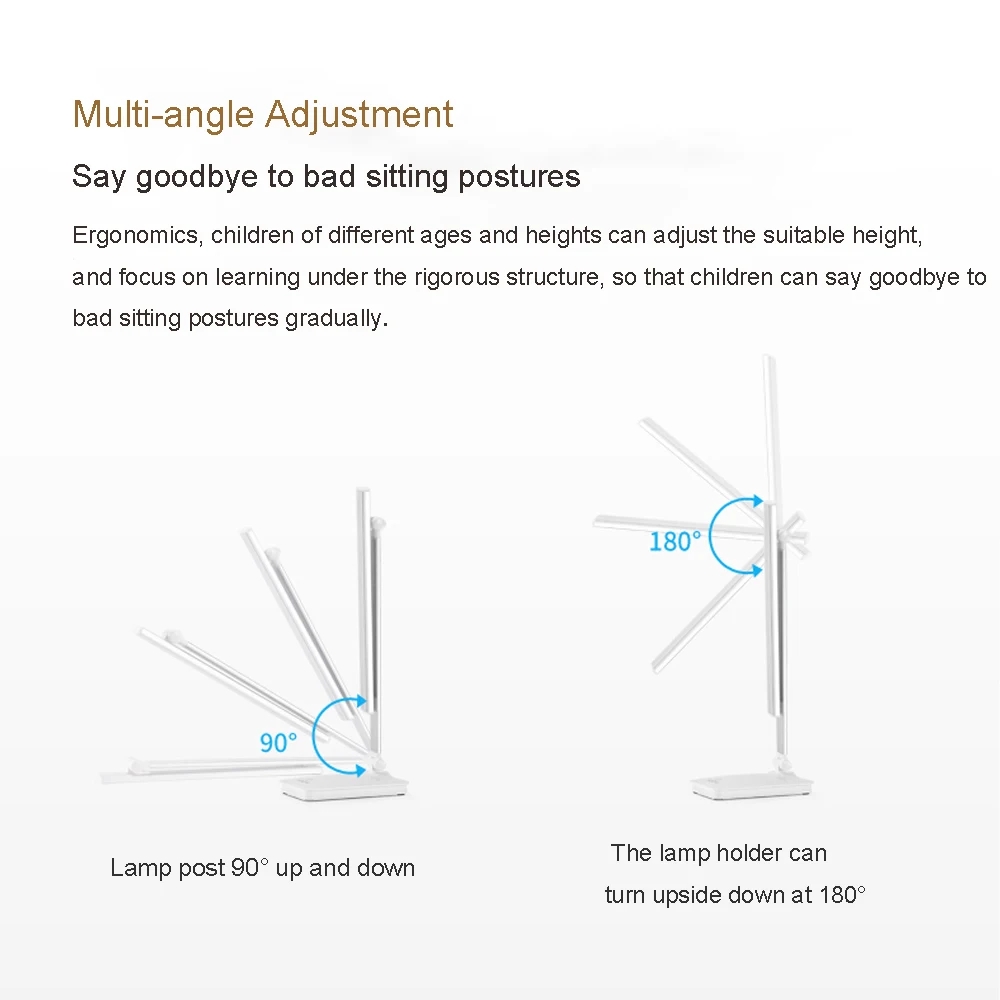 Multi-angle Adjustment

Say goodbye to bad sitting postures

Ergonomics, children of different ages and heights can adjust the suitable height, and focus on learning under the rigorous structure, so that children can say goodbye to bad sitting postures gradually.

90°

180°

Lamp post 90° up and down

The lamp holder can turn upside down at 180°